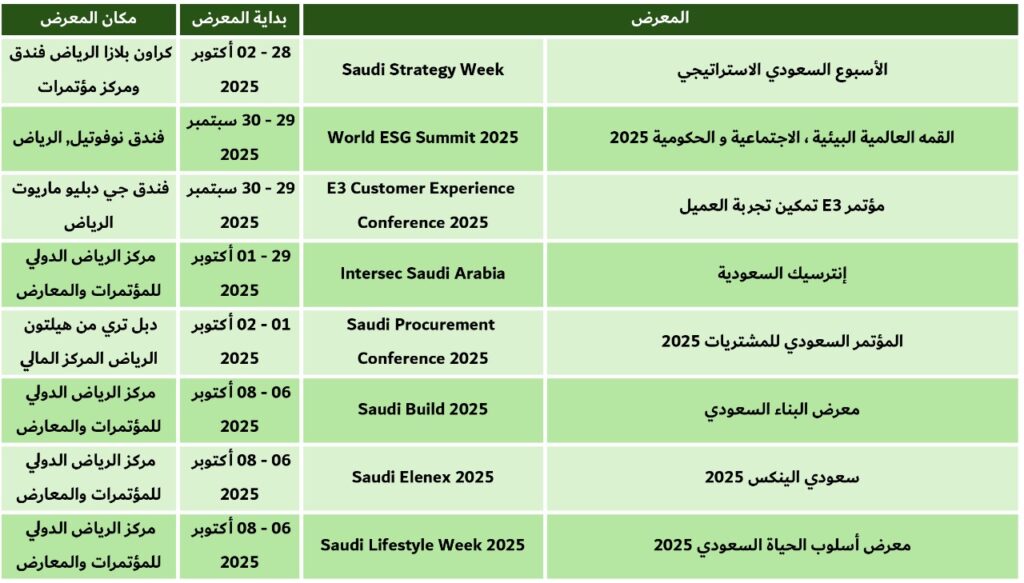 | المعرض | | بداية المعرض | مكان المعرض |
|---|---|---|---|
| الأسبوع السعودي الاستراتيجي | Saudi Strategy Week | 28 - 02 أكتوبر 2025 | كراون بلازا الرياض فندق ومركز مؤتمرات |
| القمه العالمية البيئية ، الاجتماعية و الحكومية 2025 | World ESG Summit 2025 | 29 - 30 سبتمبر 2025 | فندق نوفوتيل, الرياض |
| مؤتمر E3 تمكين تجربة العميل | E3 Customer Experience Conference 2025 | 29 - 30 سبتمبر 2025 | فندق جي دبليو ماريوت الرياض |
| إنترسيك السعودية | Intersec Saudi Arabia | 29 - 01 أكتوبر 2025 | مركز الرياض الدولي للمؤتمرات والمعارض |
| المؤتمر السعودي للمشتريات 2025 | Saudi Procurement Conference 2025 | 01 - 02 أكتوبر 2025 | دبل تري من هيلتون الرياض المركز المالي |
| معرض البناء السعودي | Saudi Build 2025 | 06 - 08 أكتوبر 2025 | مركز الرياض الدولي للمؤتمرات والمعارض |
| سعودي الينكس 2025 | Saudi Elenex 2025 | 06 - 08 أكتوبر 2025 | مركز الرياض الدولي للمؤتمرات والمعارض |
| معرض أسلوب الحياة السعودي 2025 | Saudi Lifestyle Week 2025 | 06 - 08 أكتوبر 2025 | مركز الرياض الدولي للمؤتمرات والمعارض |